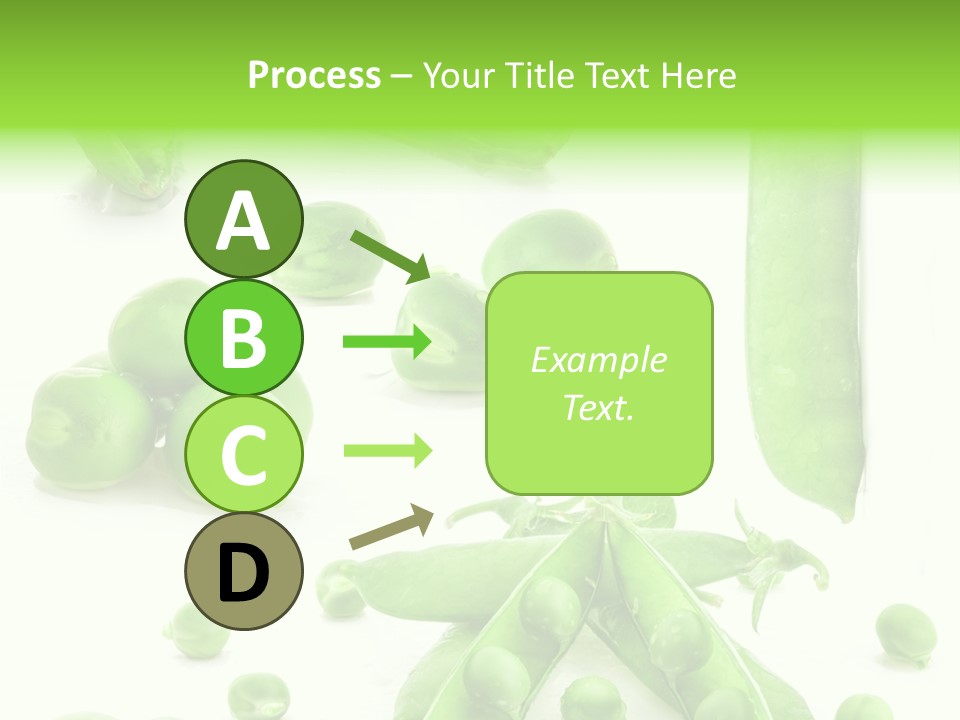 Process – Your Title Text Here

A

B

C

D

Example Text.